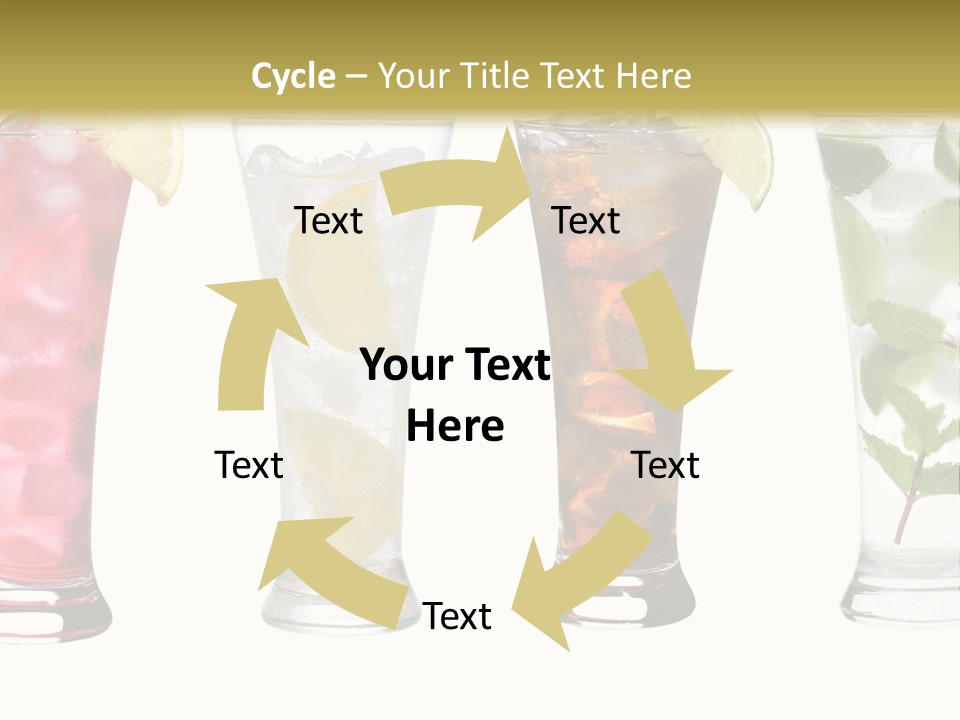 Cycle – Your Title Text Here

Text

Text

Your Text Here

Text

Text

Text